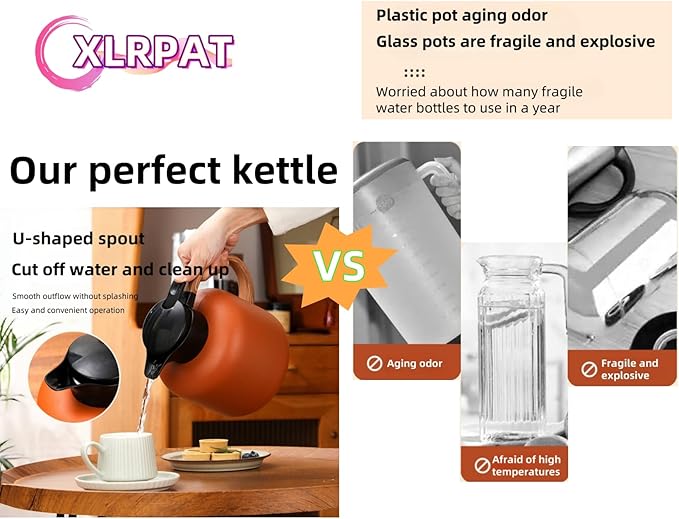 XLRPAT

Plastic pot aging odor
Glass pots are fragile and explosive
::::
Worried about how many fragile water bottles to use in a year

Our perfect kettle

U-shaped spout
Cut off water and clean up
Smooth outflow without splashing
Easy and convenient operation

VS

Aging odor

Afraid of high temperatures

Fragile and explosive